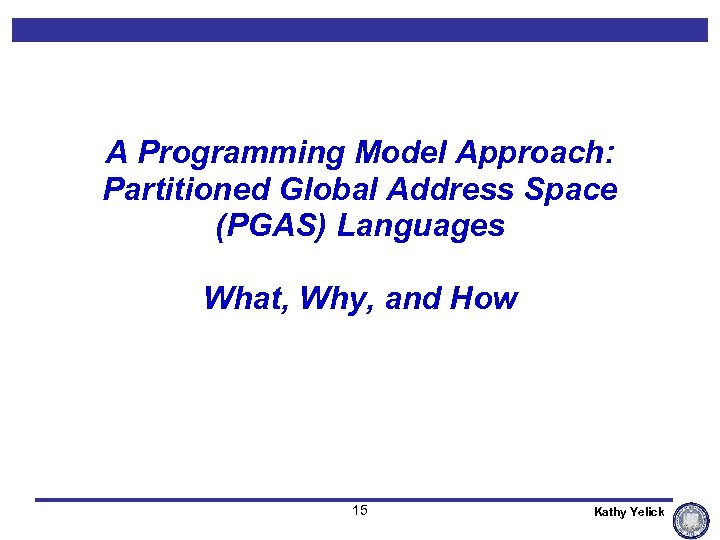 A Programming Model Approach: Partitioned Global Address Space (PGAS) Languages

What, Why, and How

15

Kathy Yelick